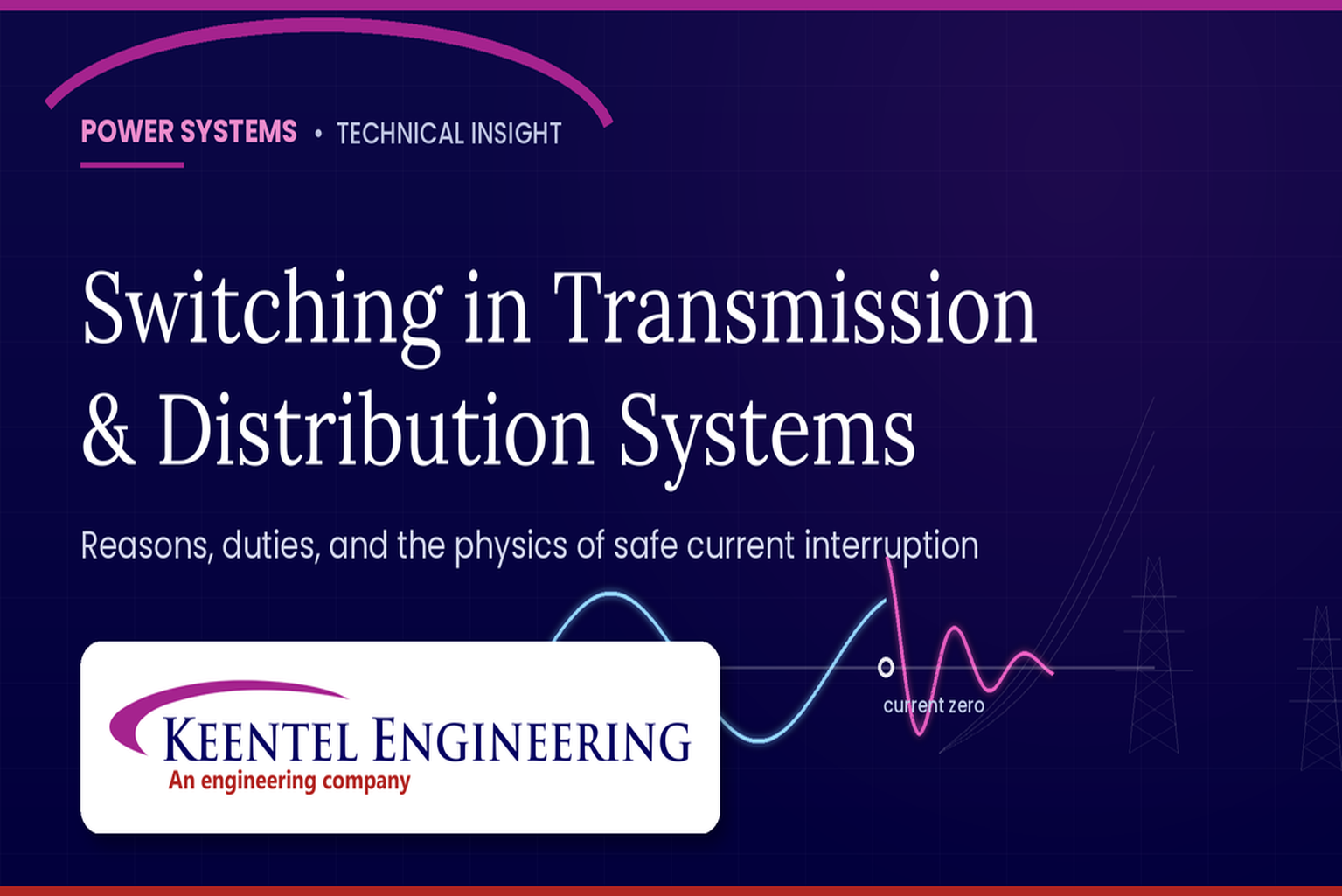 POWER SYSTEMS • TECHNICAL INSIGHT

Switching in Transmission & Distribution Systems

Reasons, duties, and the physics of safe current interruption

current zero

KEENTEL ENGINEERING
An engineering company